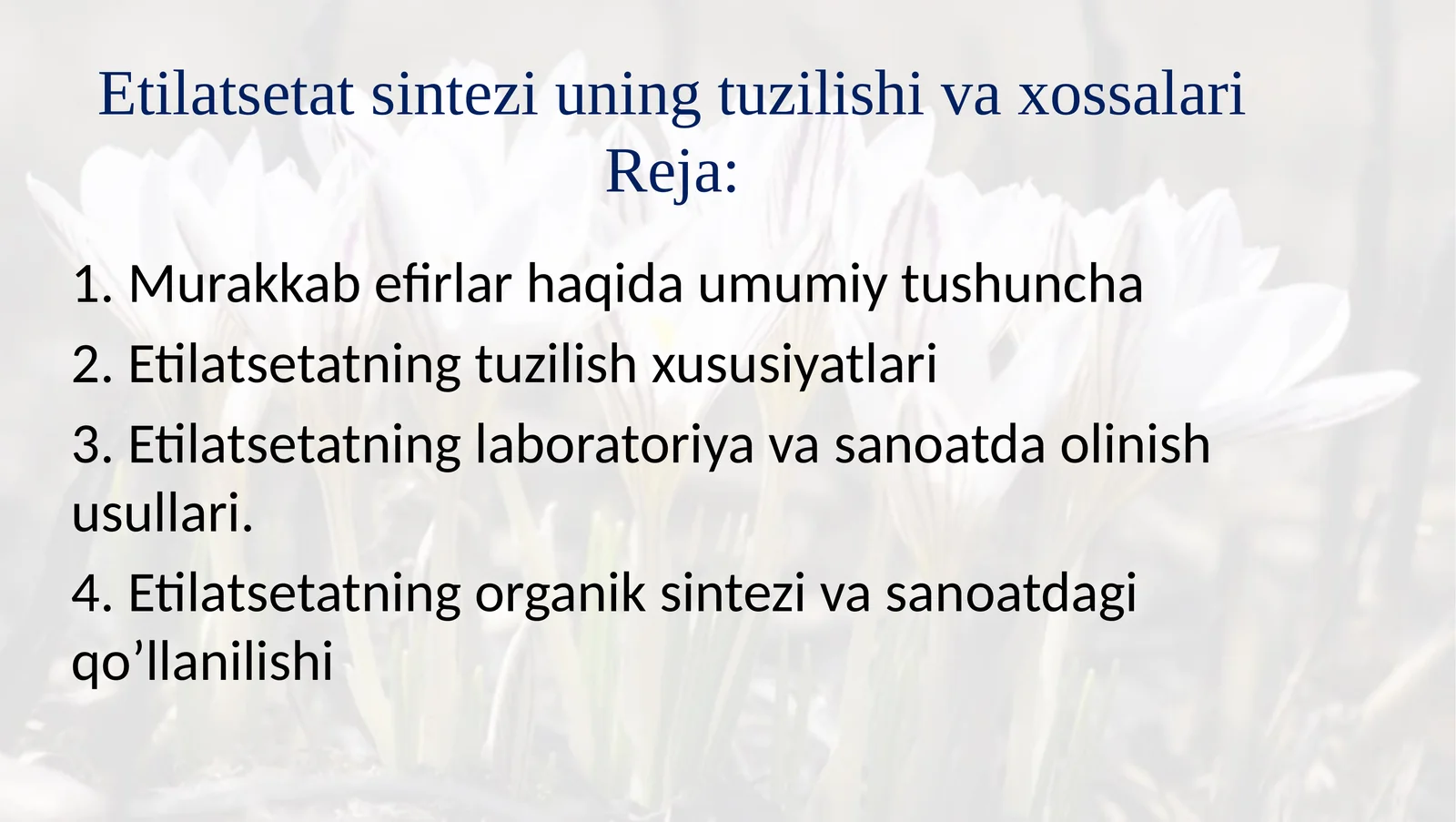 Etilatsetat sintezi uning tuzilishi va xossalari
Reja:

1. Murakkab efirlar haqida umumiy tushuncha

2. Etilatsetatning tuzilish xususiyatlari

3. Etilatsetatning laboratoriya va sanoatda olinish usullari.

4. Etilatsetatning organik sintezi va sanoatdagi qo’llanilishi